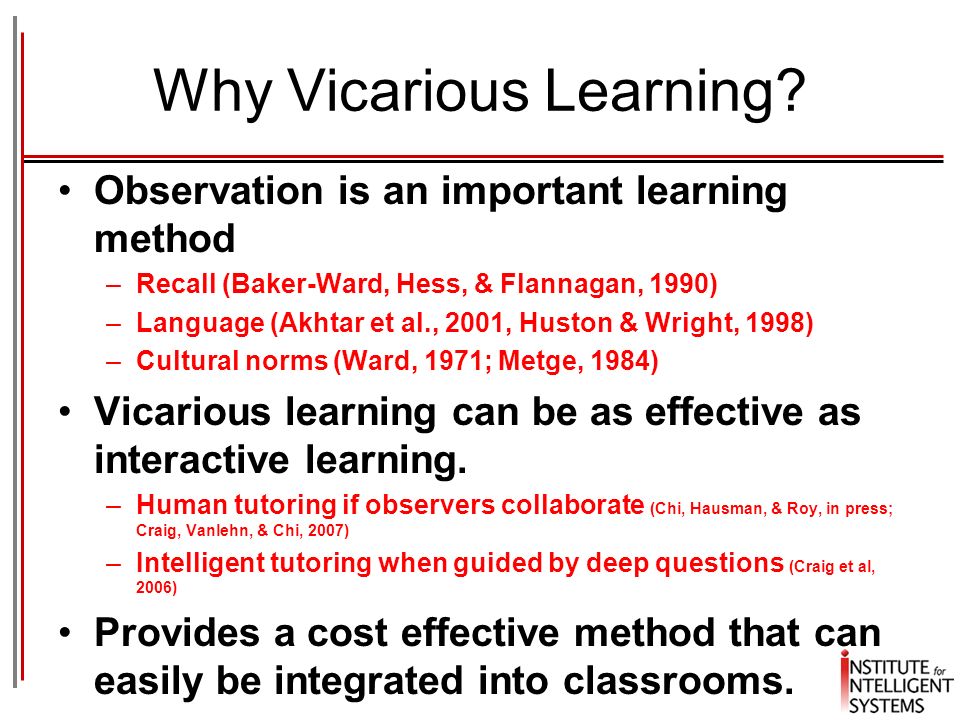 Why Vicarious Learning?

• Observation is an important learning method
– Recall (Baker-Ward, Hess, & Flannagan, 1990)
– Language (Akhtar et al., 2001, Huston & Wright, 1998)
– Cultural norms (Ward, 1971; Metge, 1984)

• Vicarious learning can be as effective as interactive learning.
– Human tutoring if observers collaborate (Chi, Hausman, & Roy, in press; Craig, Vanlehn, & Chi, 2007)
– Intelligent tutoring when guided by deep questions (Craig et al, 2006)

• Provides a cost effective method that can easily be integrated into classrooms.

INSTITUTE for INTELLIGENT SYSTEMS